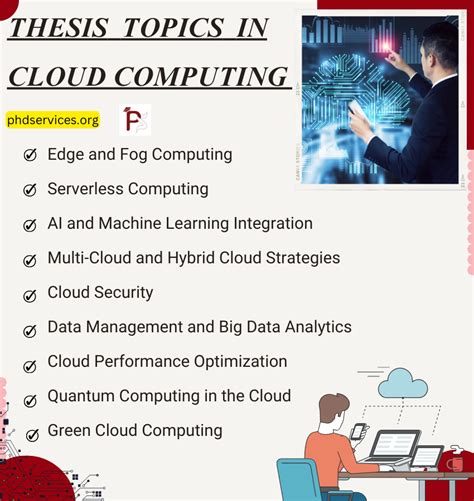 THESIS TOPICS IN CLOUD COMPUTING

phdservices.org

PS

Edge and Fog Computing

Serverless Computing

AI and Machine Learning Integration

Multi-Cloud and Hybrid Cloud Strategies

Cloud Security

Data Management and Big Data Analytics

Cloud Performance Optimization

Quantum Computing in the Cloud

Green Cloud Computing